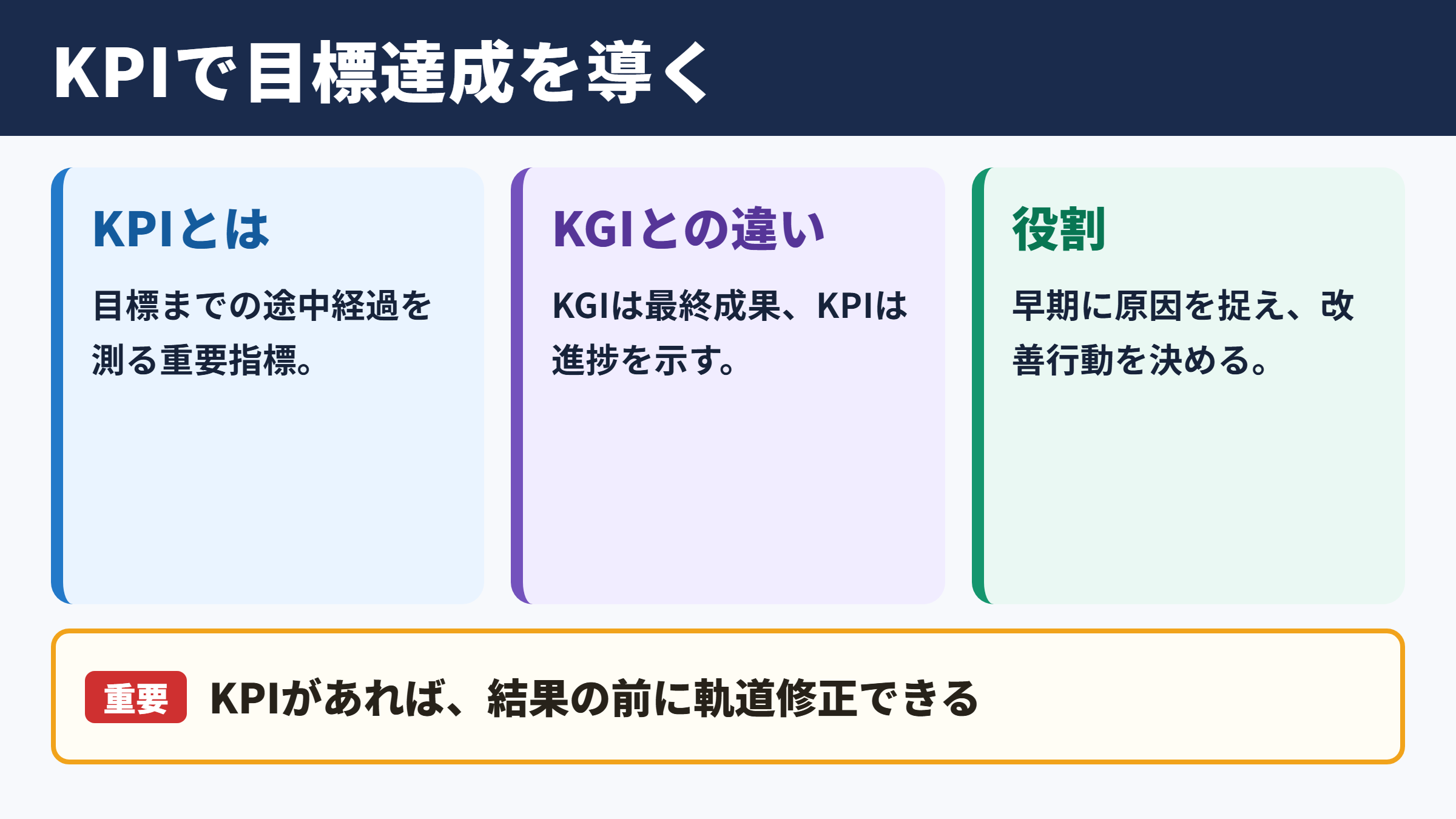 KPIで目標達成を導く

KPIとは

目標までの途中経過を測る重要指標。

KGIとの違い

KGIは最終成果、KPIは進捗を示す。

役割

早期に原因を捉え、改善行動を決める。

重要 KPIがあれば、結果の前に軌道修正できる